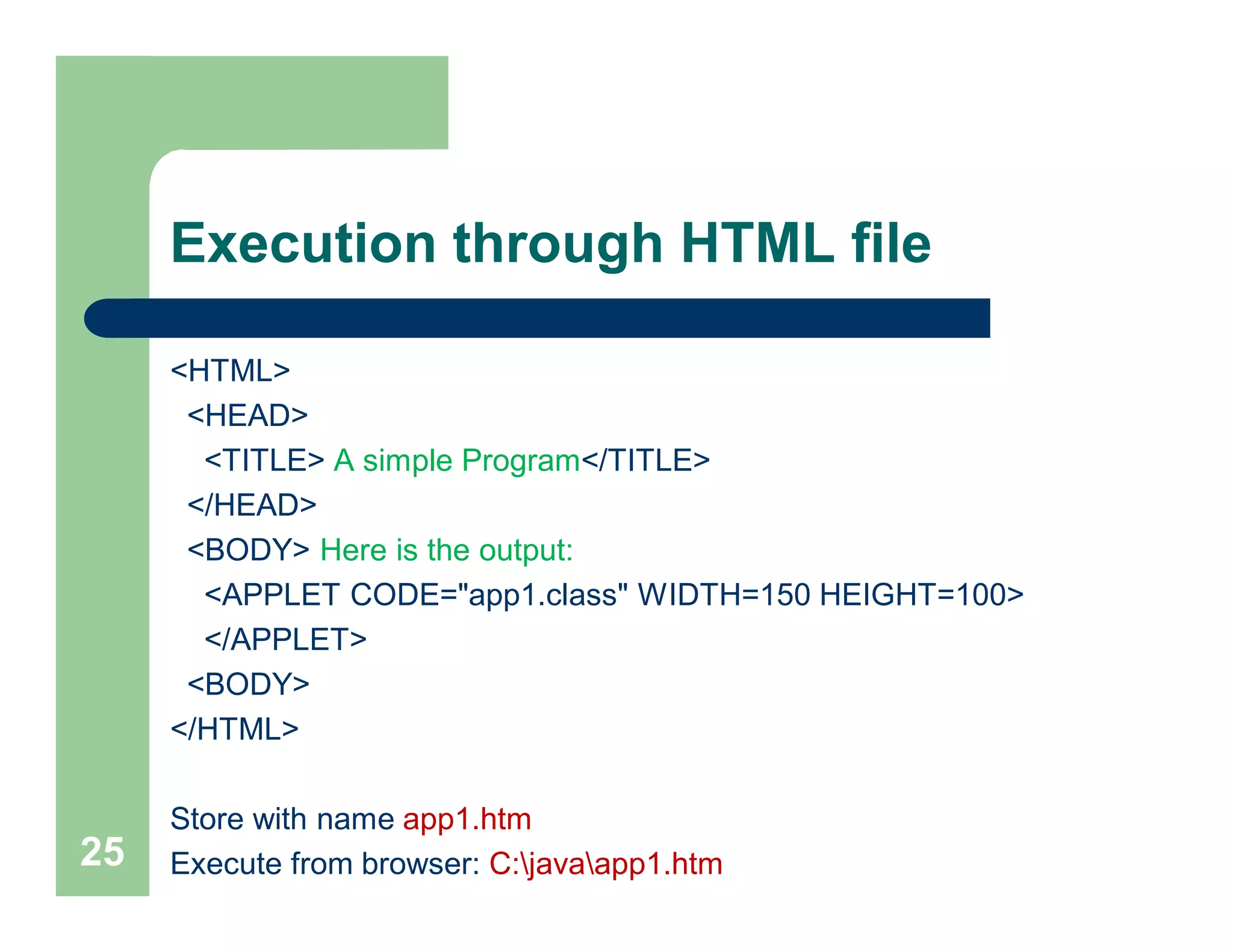 Execution through HTML file

<HTML>
<HEAD>
<TITLE> A simple Program</TITLE>
</HEAD>
<BODY> Here is the output:
<APPLET CODE="app1.class" WIDTH=150 HEIGHT=100>
</APPLET>
<BODY>
</HTML>

Store with name app1.htm
Execute from browser: C:\java\app1.htm

25